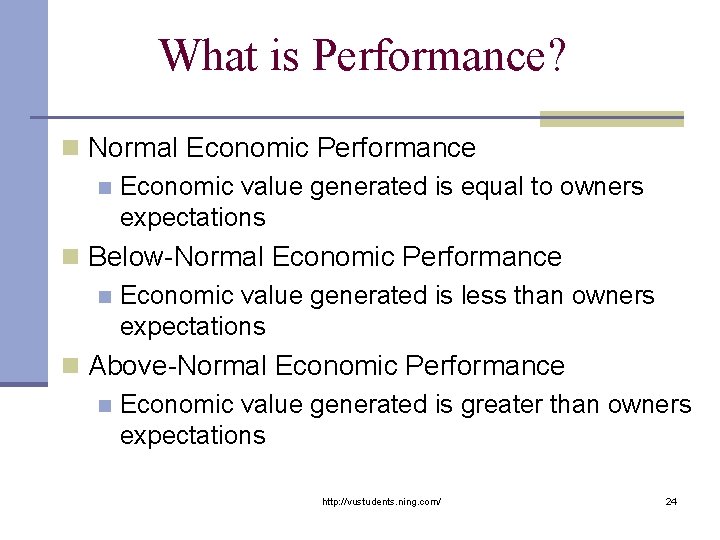 What is Performance?

Normal Economic Performance

Economic value generated is equal to owners expectations

Below-Normal Economic Performance

Economic value generated is less than owners expectations

Above-Normal Economic Performance

Economic value generated is greater than owners expectations

http://vustudents.ning.com/

24